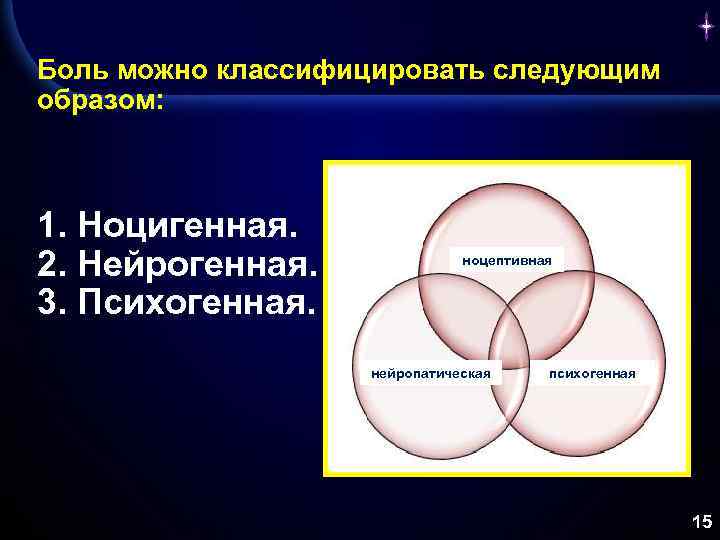 Боль можно классифицировать следующим образом:

1. Ноцигенная.
2. Нейрогенная.
3. Психогенная.

ноцептивная

нейропатическая

психогенная

15